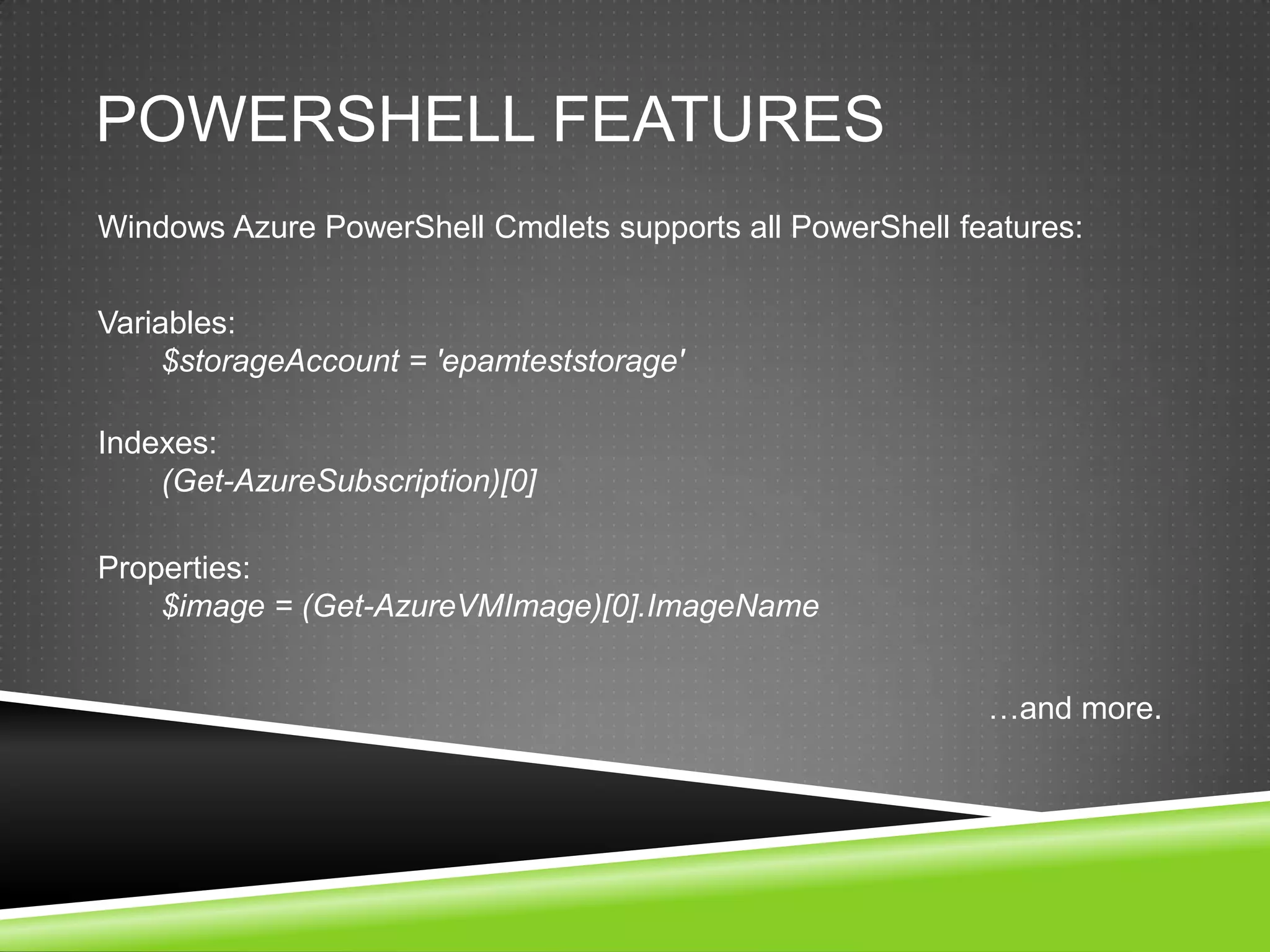 POWERSHELL FEATURES

Windows Azure PowerShell Cmdlets supports all PowerShell features:

Variables:
$storageAccount = 'epamteststorage'

Indexes:
(Get-AzureSubscription)[0]

Properties:
$image = (Get-AzureVMImage)[0].ImageName

…and more.